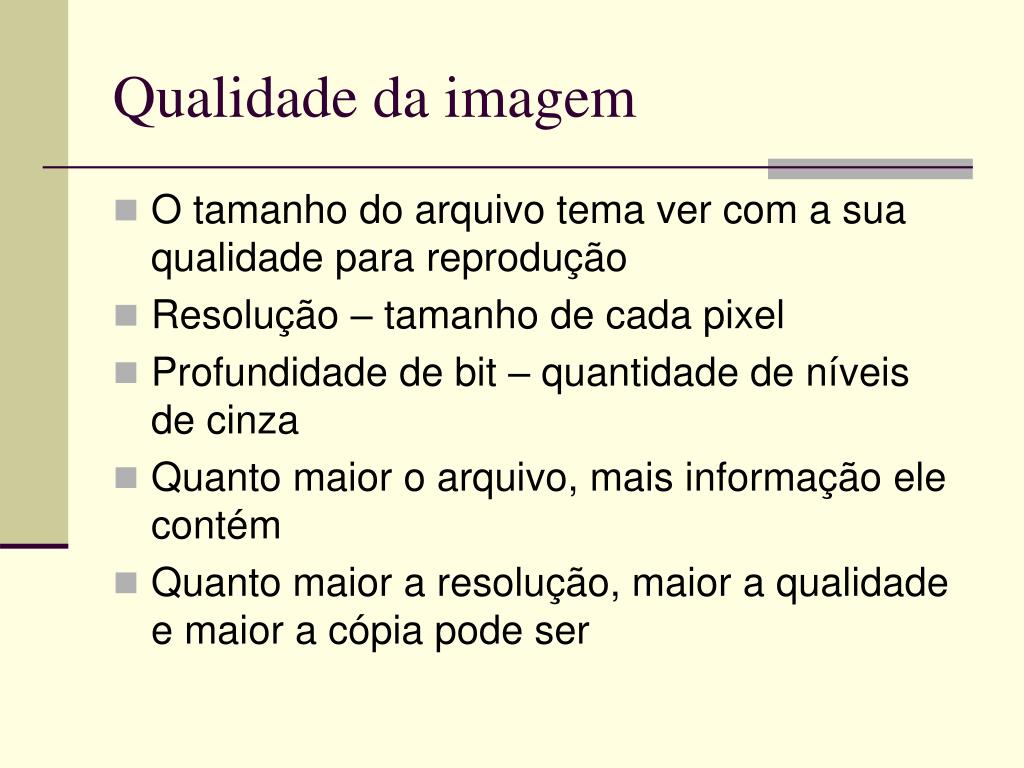 Qualidade da imagem

O tamanho do arquivo tema ver com a sua qualidade para reprodução

Resolução – tamanho de cada pixel

Profundidade de bit – quantidade de níveis de cinza

Quanto maior o arquivo, mais informação ele contém

Quanto maior a resolução, maior a qualidade e maior a cópia pode ser